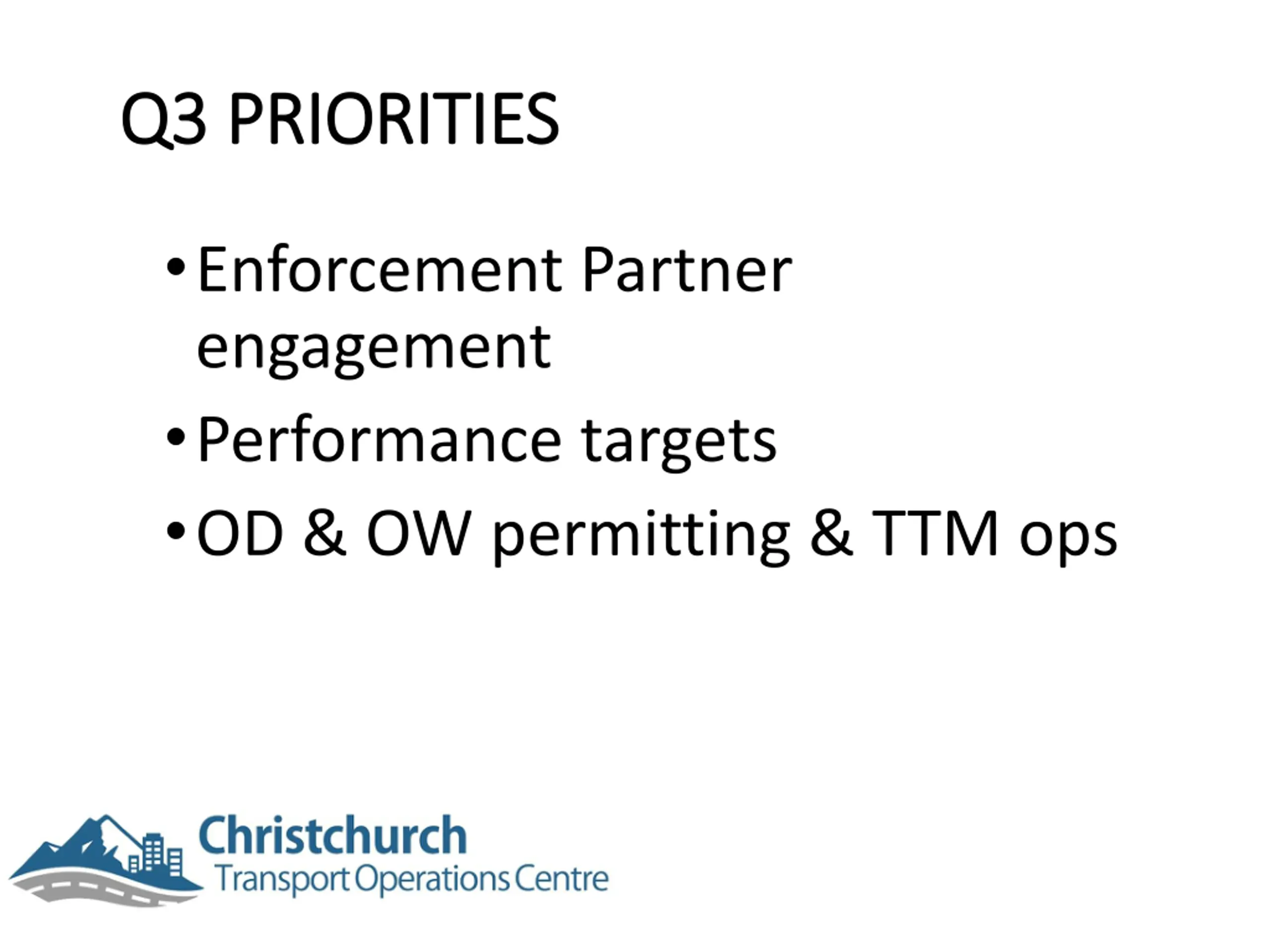 Q3 PRIORITIES

• Enforcement Partner engagement
• Performance targets
• OD & OW permitting & TTM ops

Christchurch
Transport Operations Centre